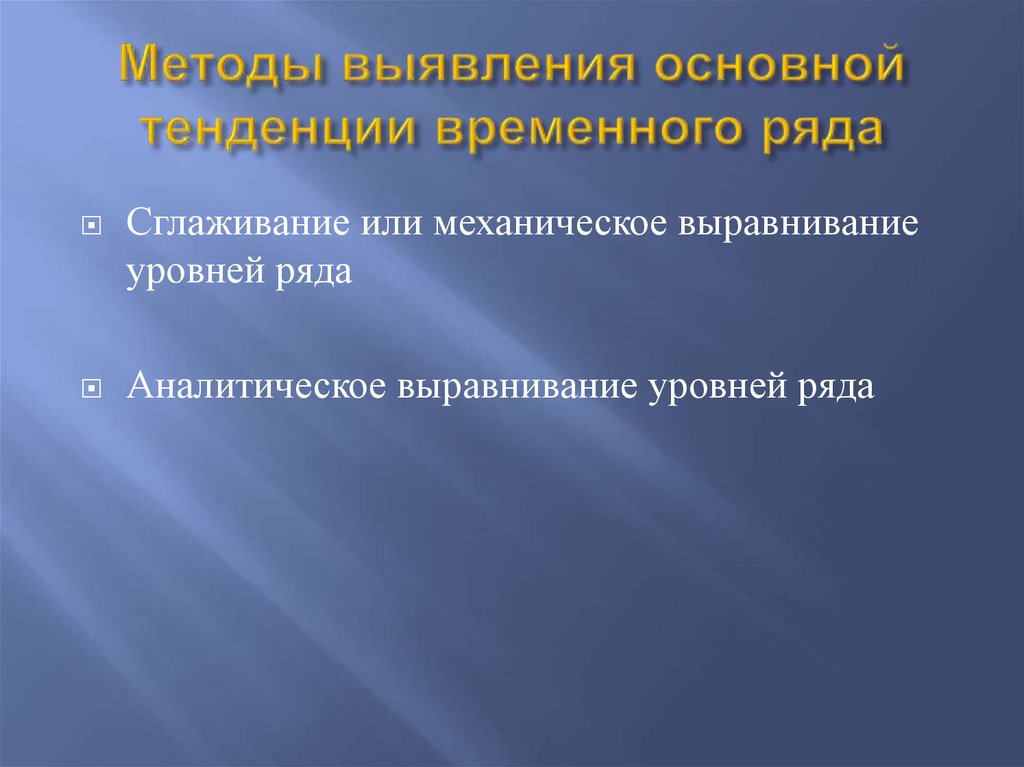 Методы выявления основной тенденции временного ряда

Сглаживание или механическое выравнивание уровней ряда

Аналитическое выравнивание уровней ряда